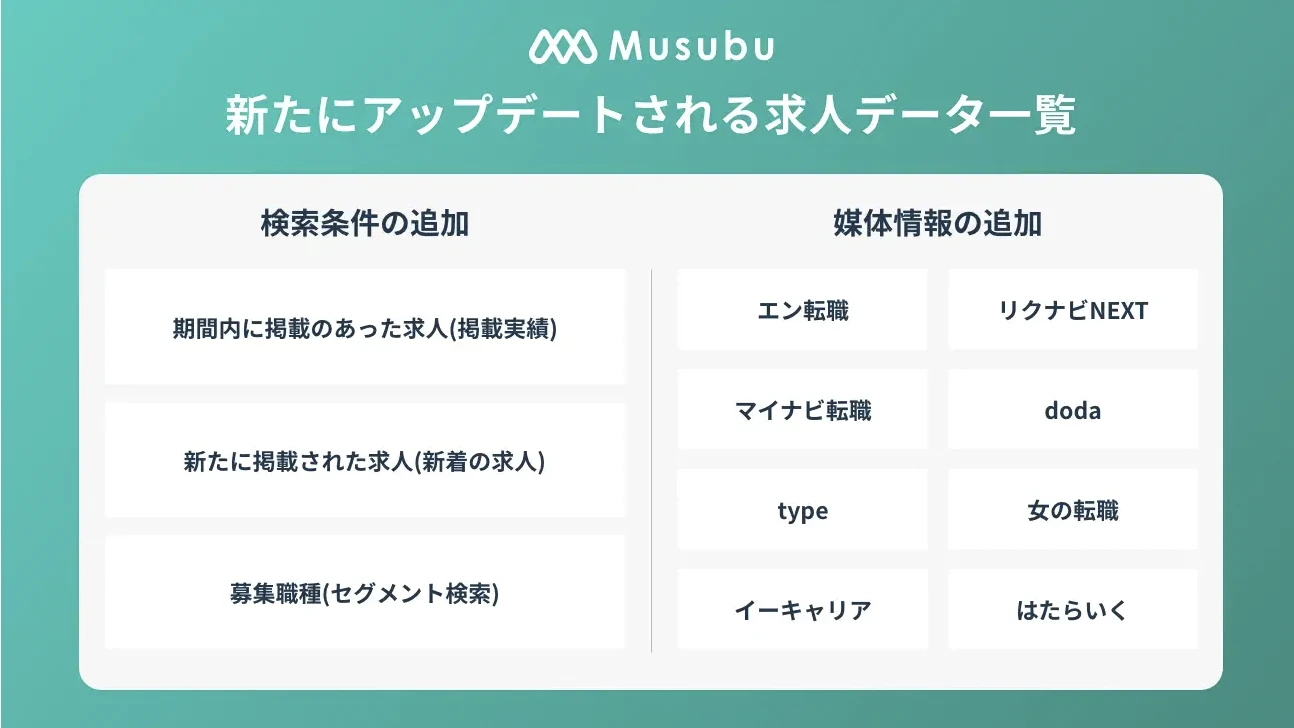 Musubu

新たにアップデートされる求人データ一覧

検索条件の追加

期間内に掲載のあった求人(掲載実績)

新たに掲載された求人(新着の求人)

募集職種(セグメント検索)

媒体情報の追加

エン転職

リクナビNEXT

マイナビ転職

doda

type

女の転職

イーキャリア

はたらいく